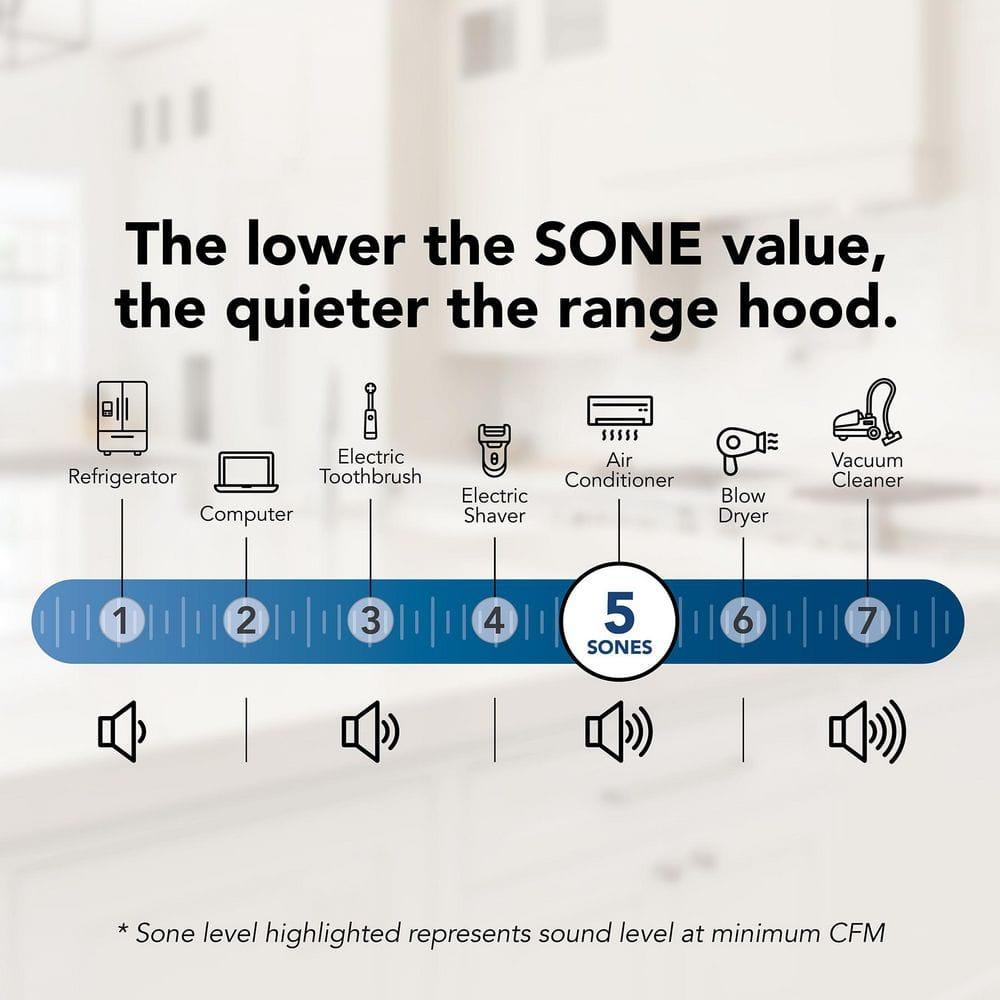 The lower the SONE value, the quieter the range hood.

Refrigerator

Computer

Electric Toothbrush

Electric Shaver

Air Conditioner

Blow Dryer

Vacuum Cleaner

1 2 3 4 5 SONES 6 7

* Sone level highlighted represents sound level at minimum CFM